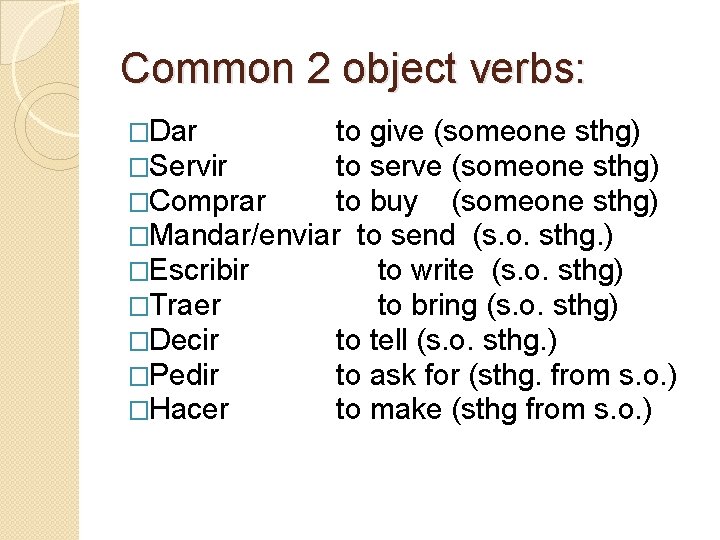 Common 2 object verbs:

□Dar to give (someone sthg)
□Servir to serve (someone sthg)
□Comprar to buy (someone sthg)
□Mandar/enviar to send (s.o. sthg.)
□Escribir to write (s.o. sthg)
□Traer to bring (s.o. sthg)
□Decir to tell (s.o. sthg.)
□Pedir to ask for (sthg. from s.o.)
□Hacer to make (sthg from s.o.)